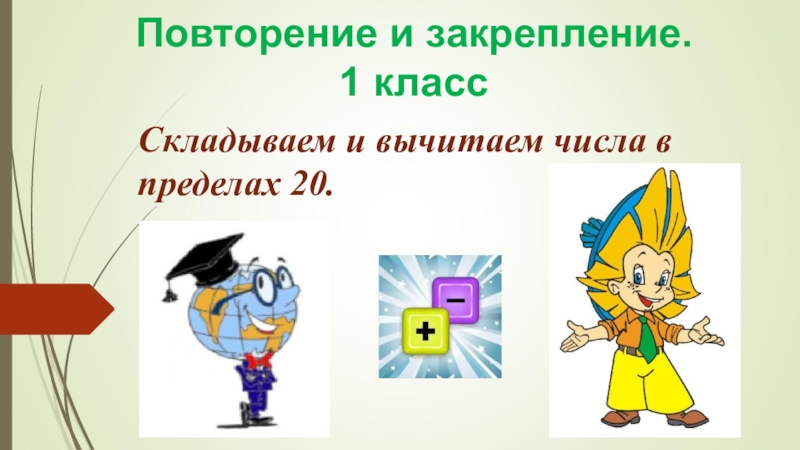 Повторение и закрепление.
1 класс

Складываем и вычитаем числа в пределах 20.

−
+